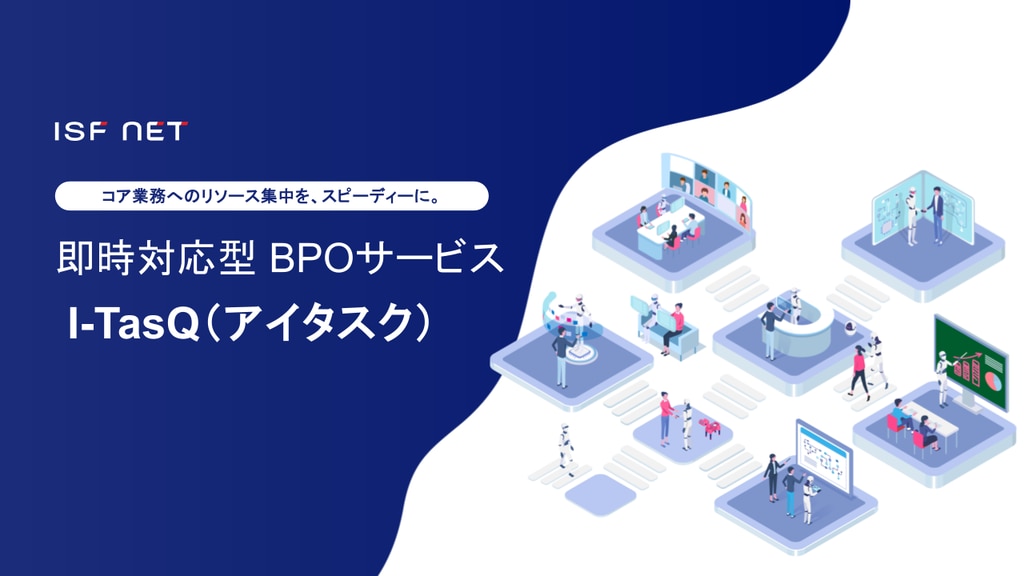 ISF NET

コア業務へのリソース集中を、スピーディーに。

即時対応型 BPOサービス

I-TasQ（アイタスク）